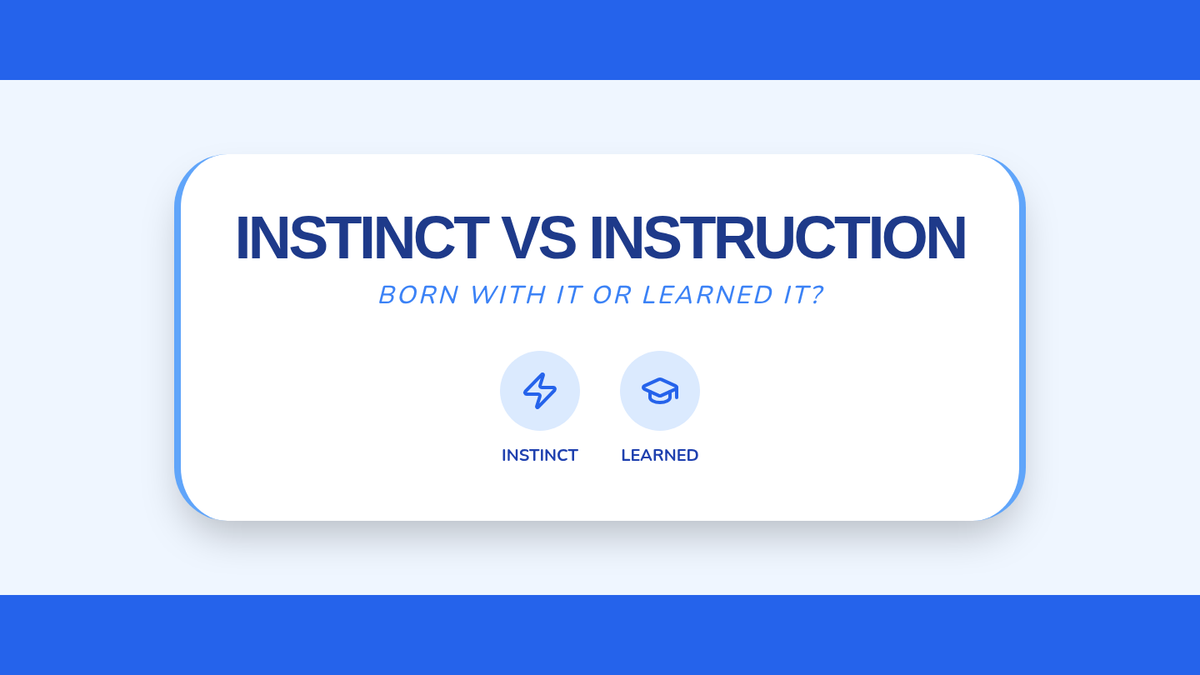 INSTINCT VS INSTRUCTION

BORN WITH IT OR LEARNED IT?

INSTINCT

LEARNED